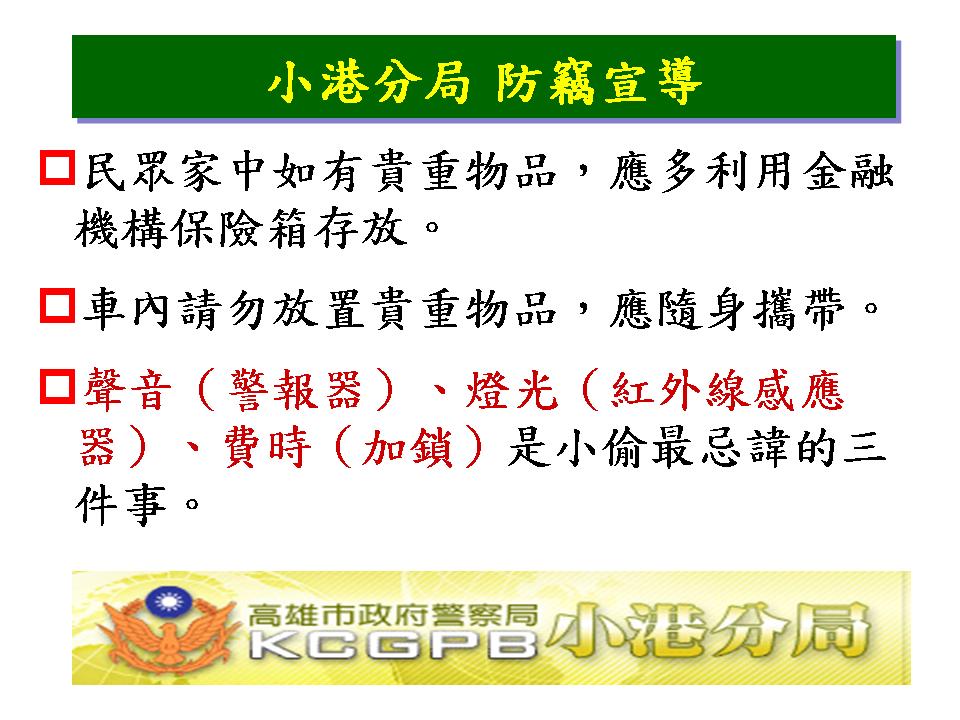 小港分局 防竊宣導

□民眾家中如有貴重物品，應多利用金融機構保險箱存放。

□車內請勿放置貴重物品，應隨身攜帶。

□聲音（警報器）、燈光（紅外線感應器）、費時（加鎖）是小偷最忌諱的三件事。

高雄市政府警察局 KCGPB 小港分局